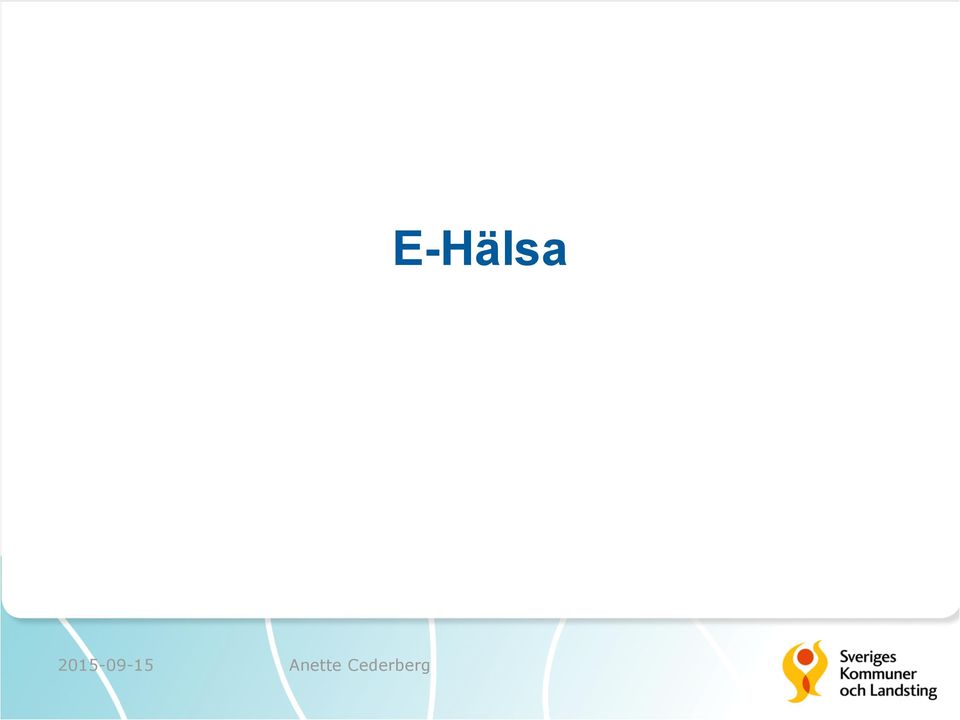 E-Hälsa

2015-09-15

Anette Cederberg

Sveriges
Kommuner
och Landsting